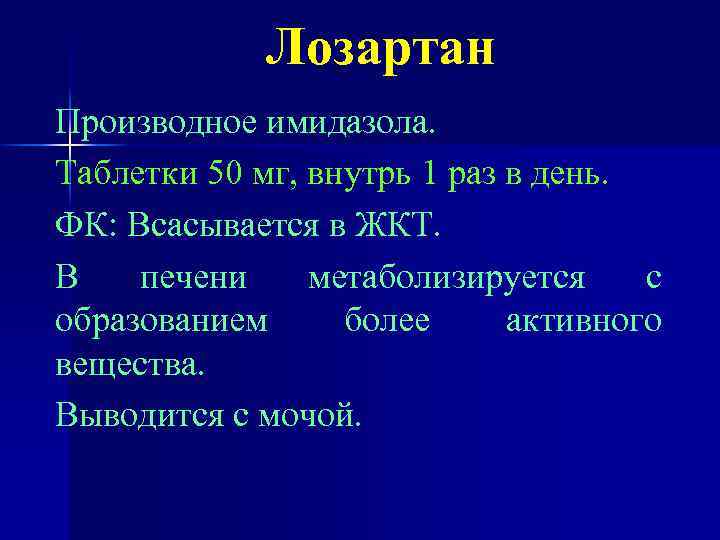 Лозартан

Производное имидазола.

Таблетки 50 мг, внутрь 1 раз в день.

ФК: Всасывается в ЖКТ.

В печени метаболизируется с образованием более активного вещества.

Выводится с мочой.